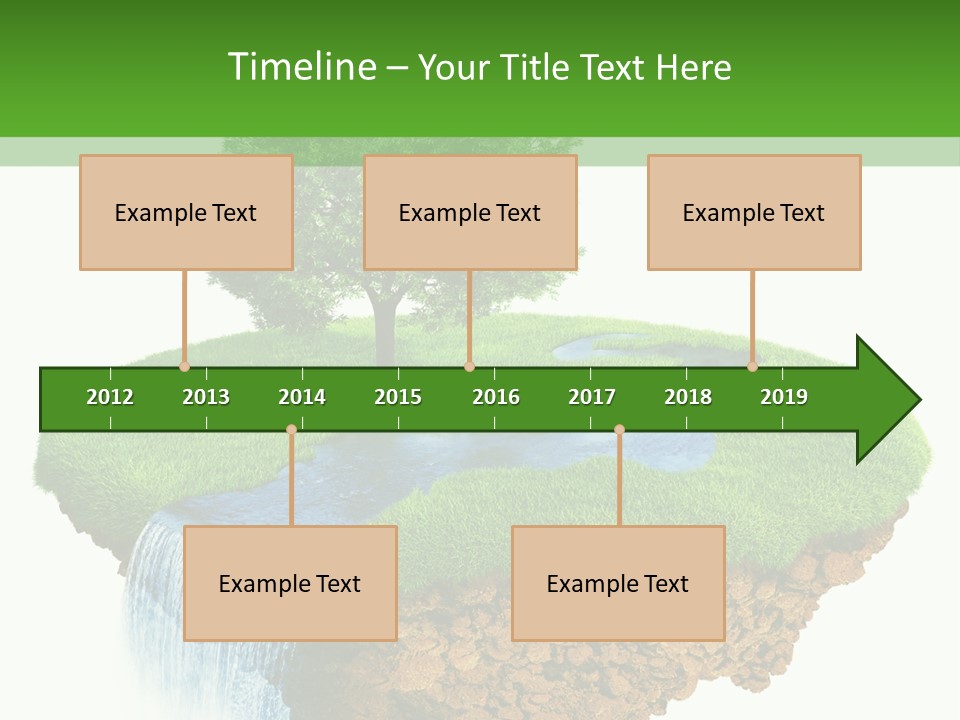 Timeline – Your Title Text Here

Example Text

Example Text

Example Text

2012 2013 2014 2015 2016 2017 2018 2019

Example Text

Example Text